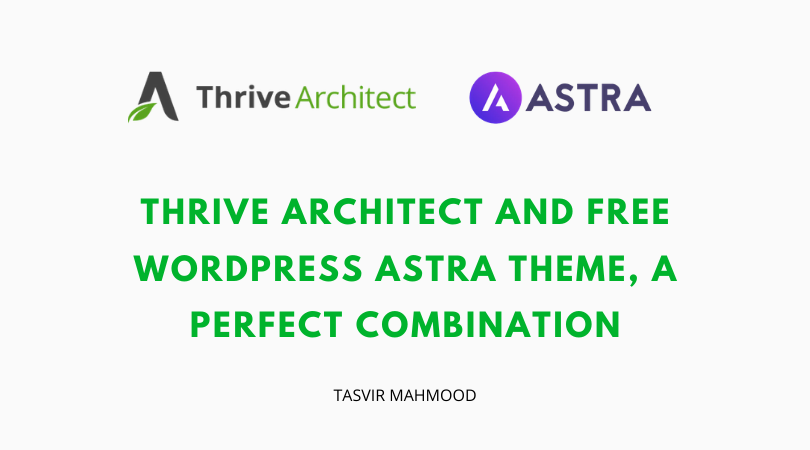 Thrive Architect

ASTRA

THRIVE ARCHITECT AND FREE WORDPRESS ASTRA THEME, A PERFECT COMBINATION

TASVIR MAHMOOD